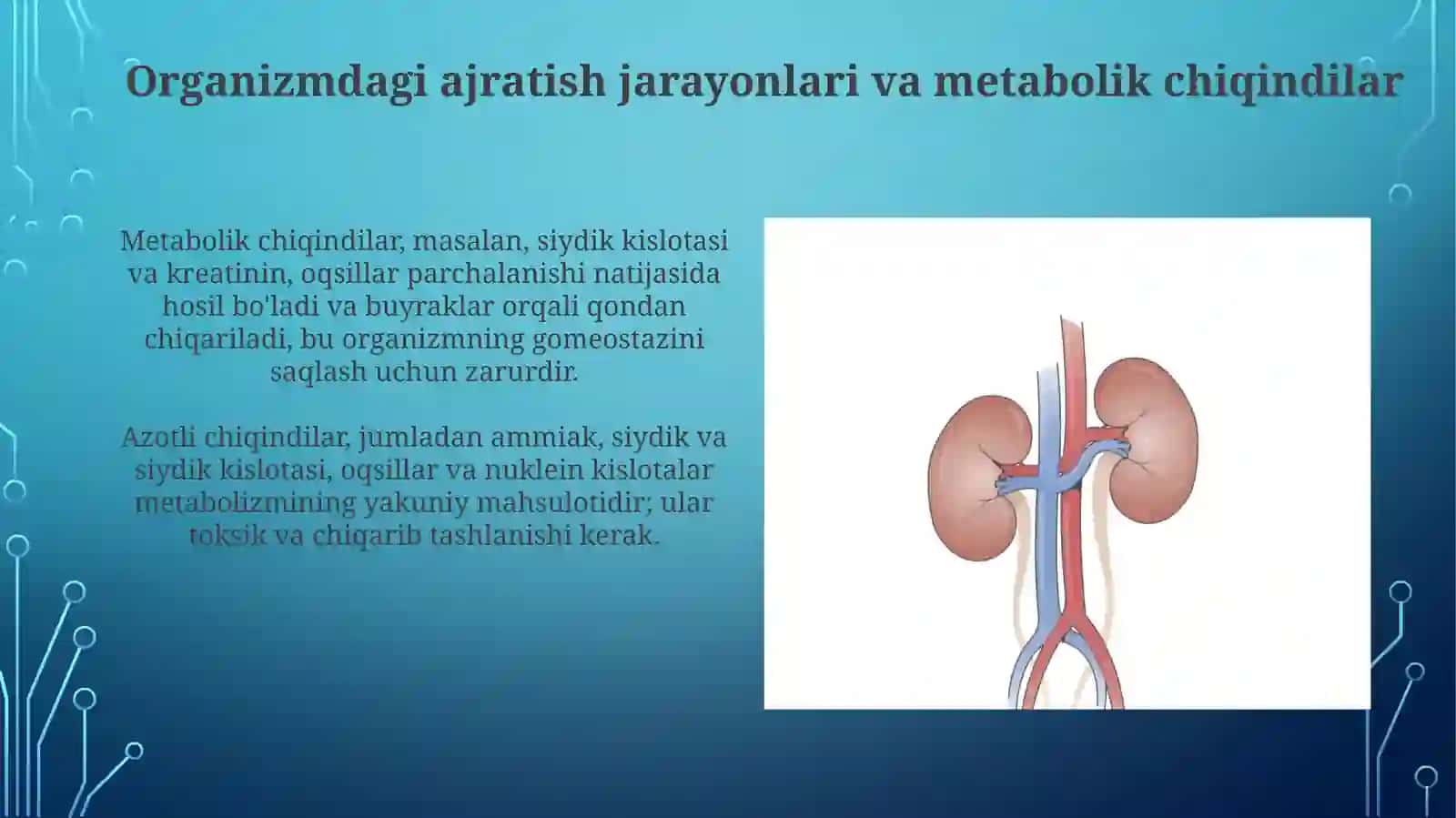 Organizmdagi ajratish jarayonlari va metabolik chiqindilar

Metabolik chiqindilar, masalan, siydik kislotasi va kreatinin, oqsillar parchalanishi natijasida hosil bo'ladi va buyraklar orqali qondan chiqariladi, bu organizmning gomeostazini saqlash uchun zarurdir.

Azotli chiqindilar, jumladan ammiak, siydik va siydik kislotasi, oqsillar va nuklein kislotalar metabolizmining yakuniy mahsulotidir; ular toksik va chiqarib tashlanishi kerak.